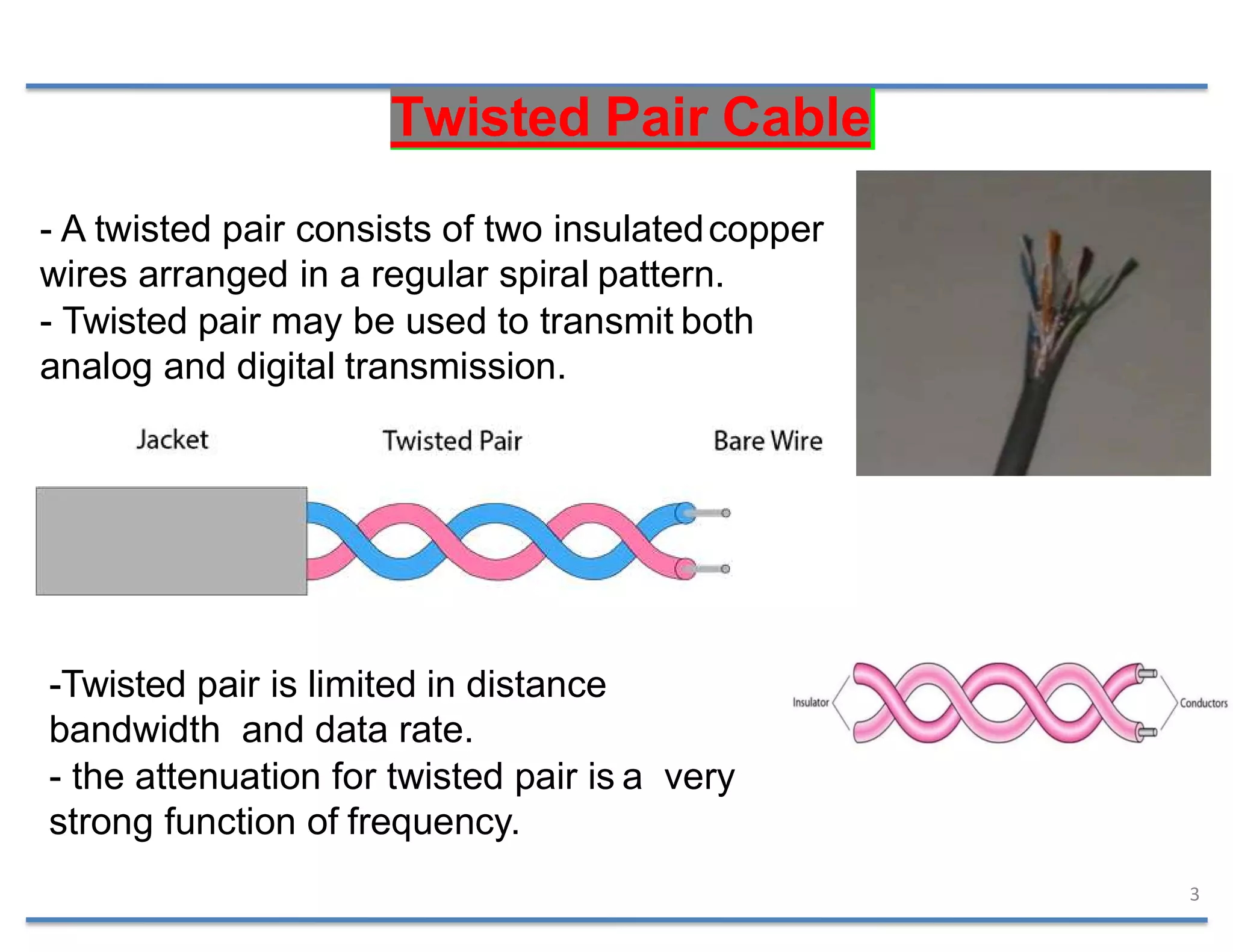 Twisted Pair Cable

- A twisted pair consists of two insulated copper wires arranged in a regular spiral pattern.
- Twisted pair may be used to transmit both analog and digital transmission.

Jacket

Twisted Pair

Bare Wire

-Twisted pair is limited in distance bandwidth and data rate.
- the attenuation for twisted pair is a very strong function of frequency.

Insulator

Conductors

3